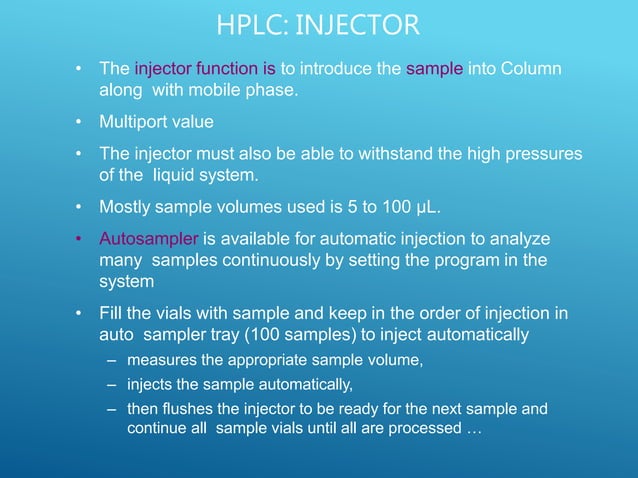 HPLC: INJECTOR

• The injector function is to introduce the sample into Column along with mobile phase.

• Multiport value

• The injector must also be able to withstand the high pressures of the liquid system.

• Mostly sample volumes used is 5 to 100 μL.

• Autosampler is available for automatic injection to analyze many samples continuously by setting the program in the system

• Fill the vials with sample and keep in the order of injection in auto sampler tray (100 samples) to inject automatically
– measures the appropriate sample volume,
– injects the sample automatically,
– then flushes the injector to be ready for the next sample and continue all sample vials until all are processed …